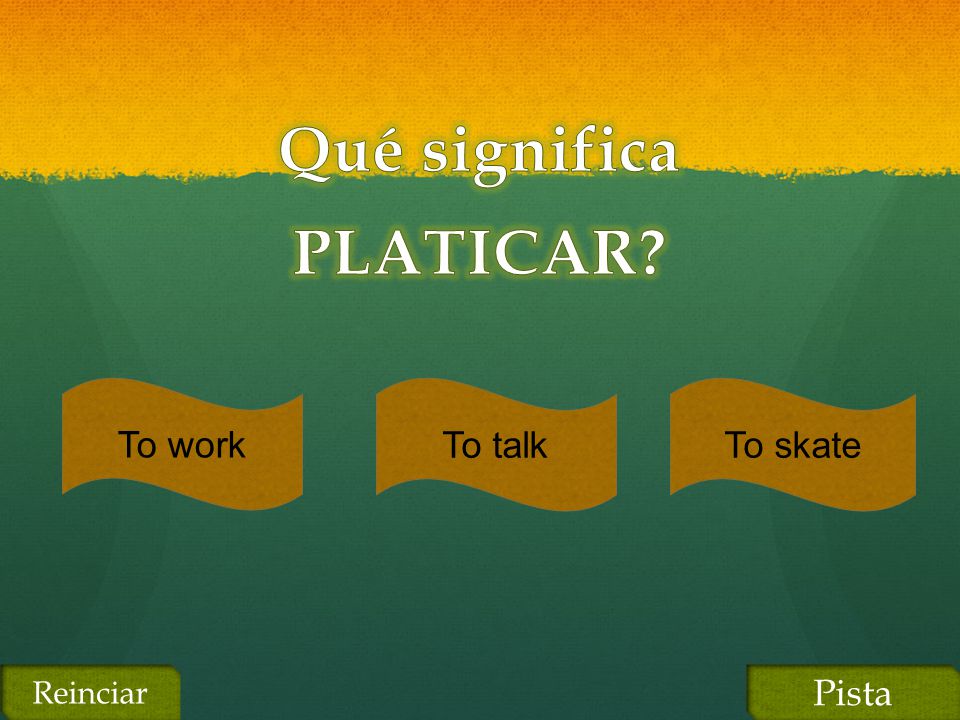 Qué significa
PLATICAR?

To work

To talk

To skate

Reinciar

Pista